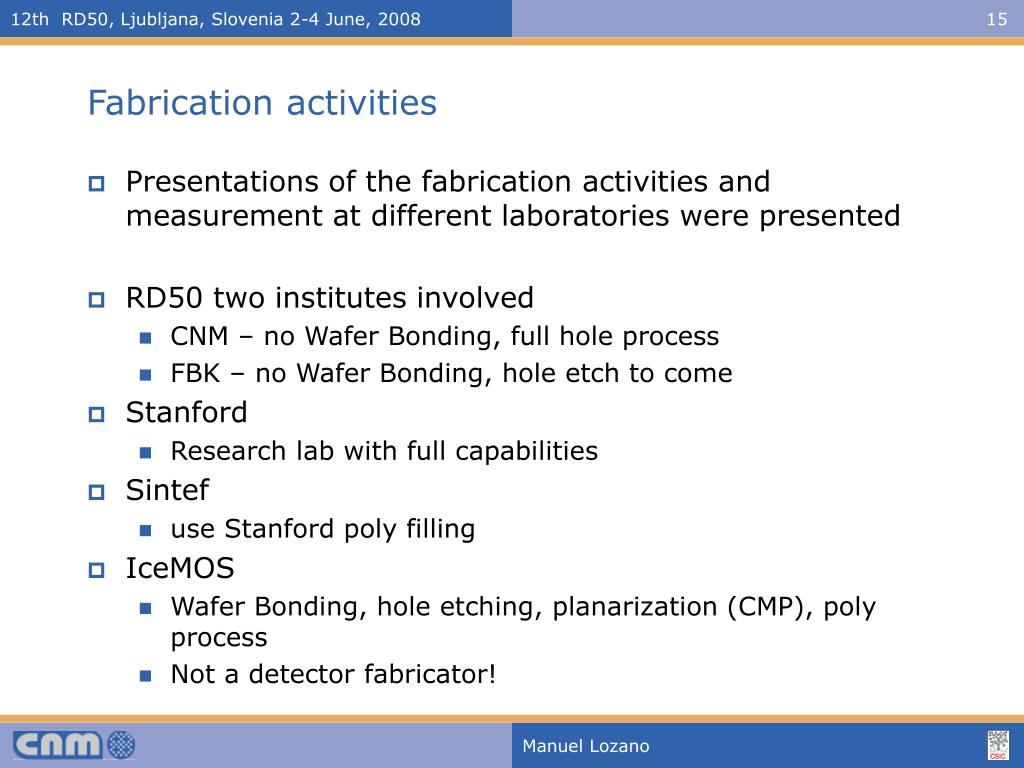 12th RD50, Ljubljana, Slovenia 2-4 June, 2008

15

Fabrication activities

Presentations of the fabrication activities and measurement at different laboratories were presented

RD50 two institutes involved
CNM – no Wafer Bonding, full hole process
FBK – no Wafer Bonding, hole etch to come

Stanford
Research lab with full capabilities

Sintef
use Stanford poly filling

IceMOS
Wafer Bonding, hole etching, planarization (CMP), poly process
Not a detector fabricator!

cnm

Manuel Lozano

CSIC